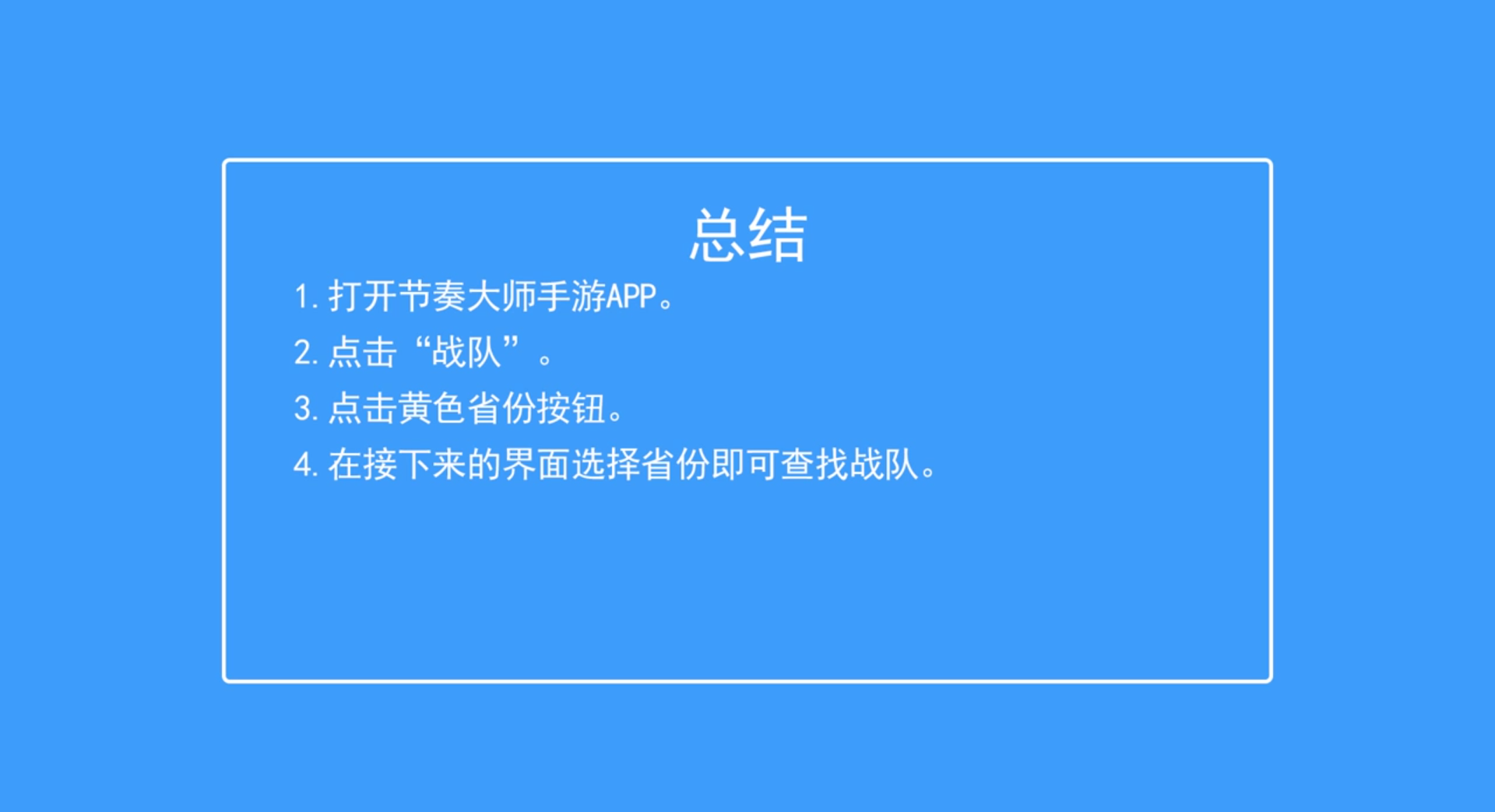 总结

1. 打开节奏大师手游APP。

2. 点击“战队”。

3. 点击黄色省份按钮。

4. 在接下来的界面选择省份即可查找战队。